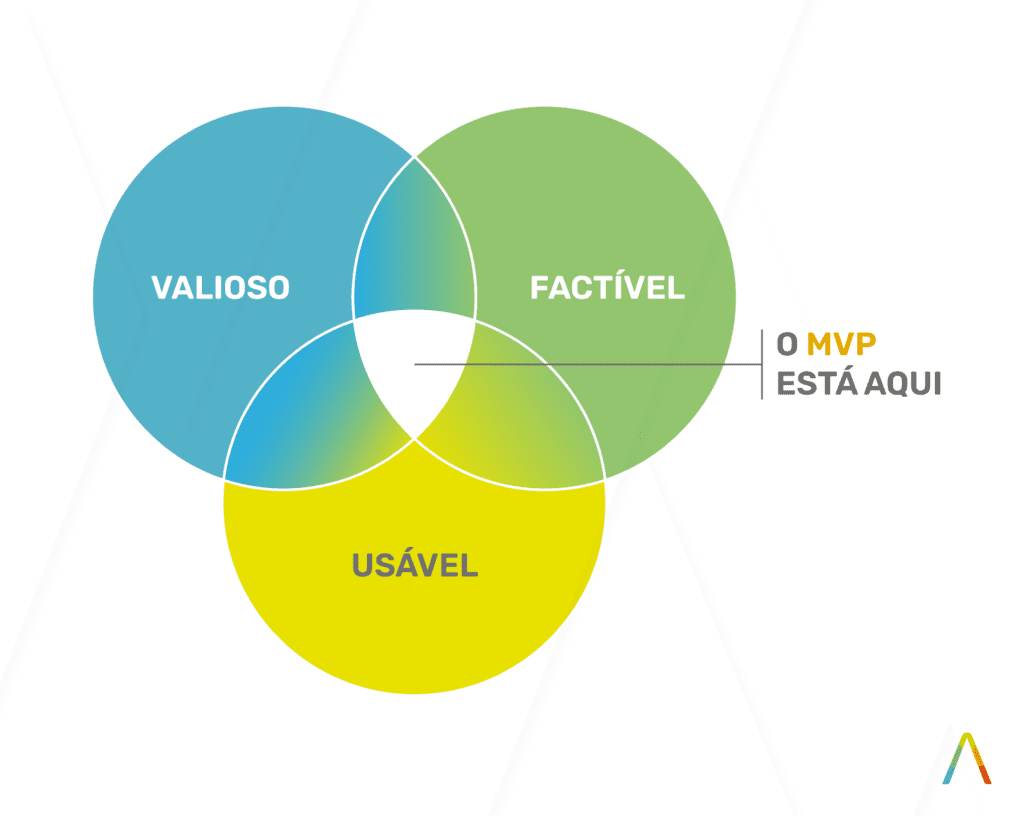 VALIOSO

FACTÍVEL

O MVP
ESTÁ AQUI

USÁVEL